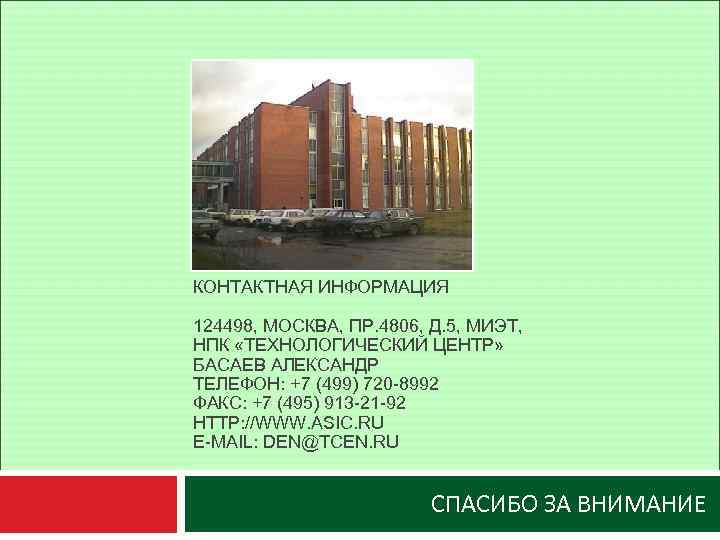 КОНТАКТНАЯ ИНФОРМАЦИЯ

124498, МОСКВА, ПР.4806, Д.5, МИЭТ,
НПК «ТЕХНОЛОГИЧЕСКИЙ ЦЕНТР»
БАСАЕВ АЛЕКСАНДР
ТЕЛЕФОН: +7 (499) 720-8992
ФАКС: +7 (495) 913-21-92
HTTP://WWW.ASIC.RU
E-MAIL: DEN@TCEN.RU

СПАСИБО ЗА ВНИМАНИЕ